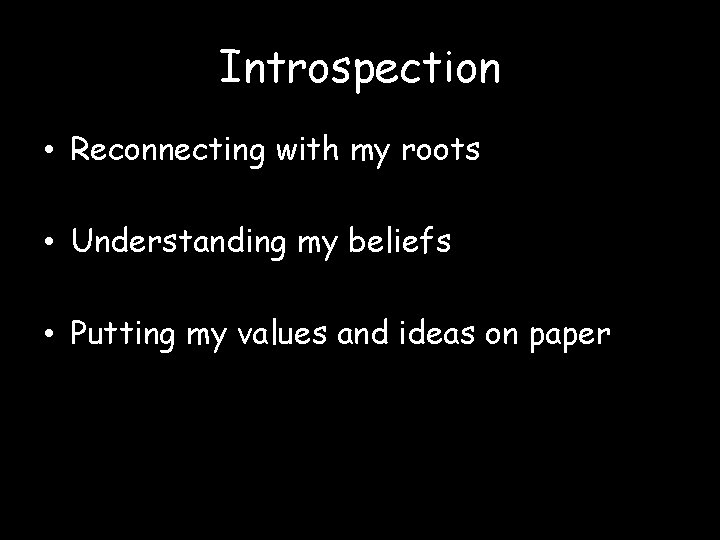 Introspection

• Reconnecting with my roots

• Understanding my beliefs

• Putting my values and ideas on paper